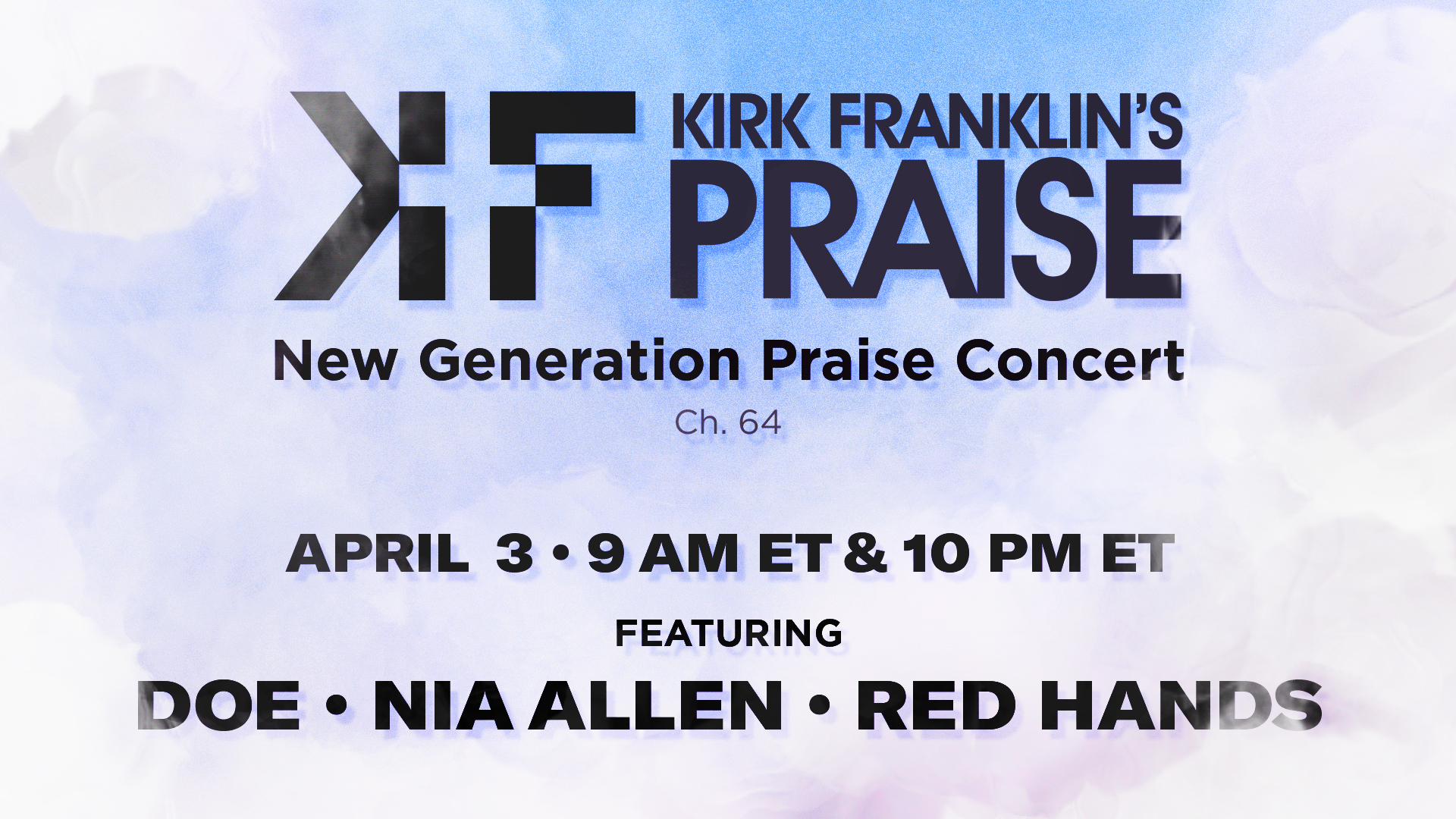 KF KIRK FRANKLIN'S PRAISE

New Generation Praise Concert

Ch. 64

APRIL 3 • 9 AM ET & 10 PM ET

FEATURING

DOE • NIA ALLEN • RED HANDS